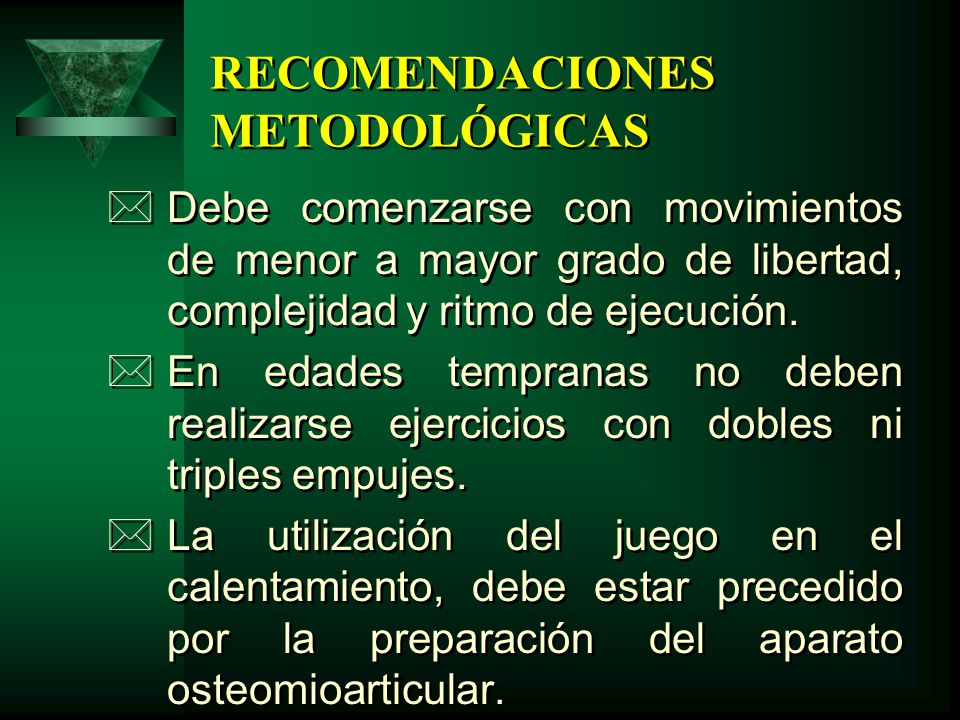 RECOMENDACIONES METODOLÓGICAS

Debe comenzarse con movimientos de menor a mayor grado de libertad, complejidad y ritmo de ejecución.

En edades tempranas no deben realizarse ejercicios con dobles ni triples empujes.

La utilización del juego en el calentamiento, debe estar precedido por la preparación del aparato osteomioarticular.